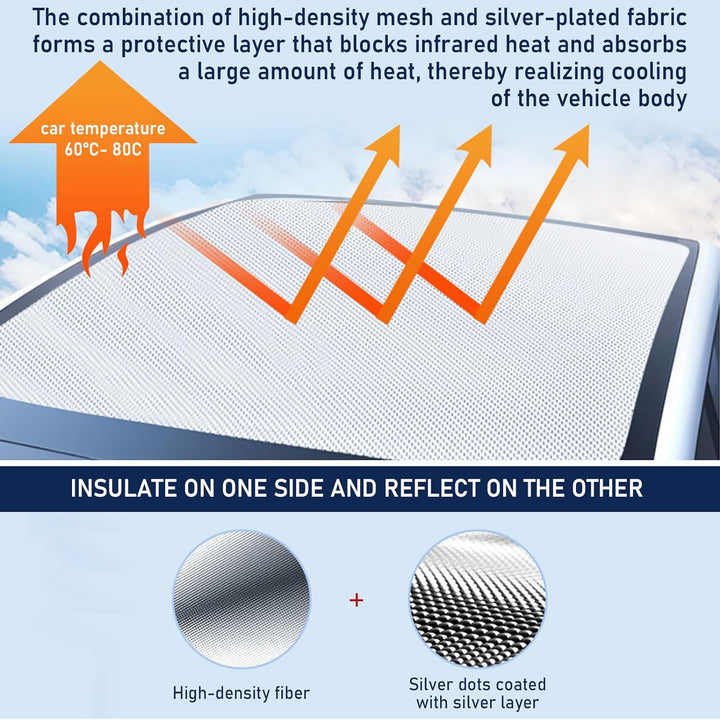 The combination of high-density mesh and silver-plated fabric forms a protective layer that blocks infrared heat and absorbs a large amount of heat, thereby realizing cooling of the vehicle body

car temperature
60°C- 80C

INSULATE ON ONE SIDE AND REFLECT ON THE OTHER

+

High-density fiber

Silver dots coated with silver layer